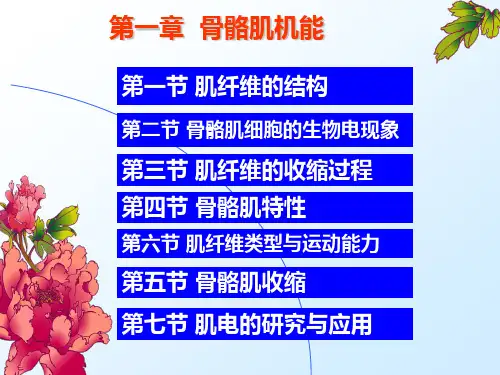 第一章 骨骼肌机能

第一节 肌纤维的结构

第二节 骨骼肌细胞的生物电现象

第三节 肌纤维的收缩过程

第四节 骨骼肌特性

第六节 肌纤维类型与运动能力

第五节 骨骼肌收缩

第七节 肌电的研究与应用